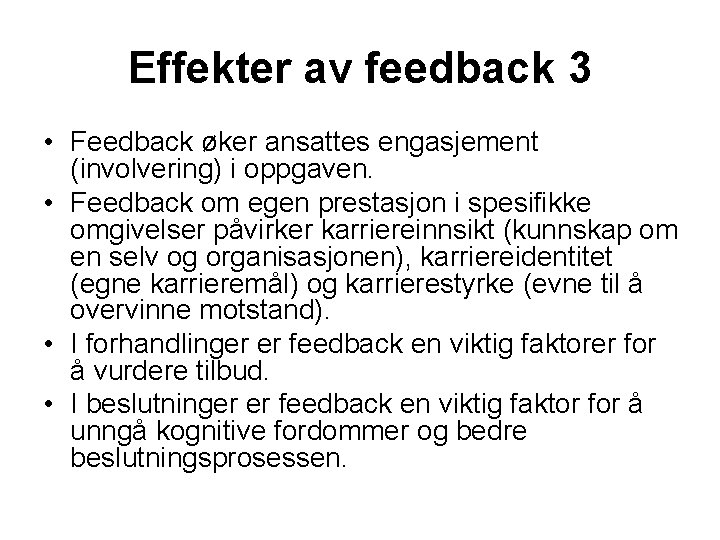 Effekter av feedback 3

• Feedback øker ansattes engasjement (involvering) i oppgaven.
• Feedback om egen prestasjon i spesifikke omgivelser påvirker karriereinnsikt (kunnskap om en selv og organisasjonen), karriereidentitet (egne karrieremål) og karrierestyrke (evne til å overvinne motstand).
• I forhandlinger er feedback en viktig faktorer for å vurdere tilbud.
• I beslutninger er feedback en viktig faktor for å unngå kognitive fordommer og bedre beslutningsprosessen.